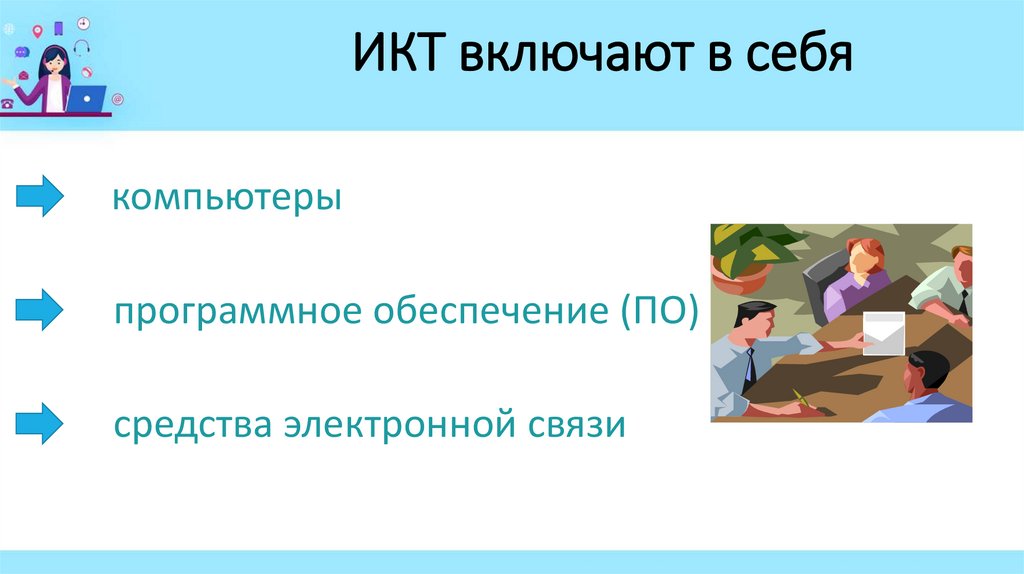 ИКТ включают в себя

компьютеры

программное обеспечение (ПО)

средства электронной связи